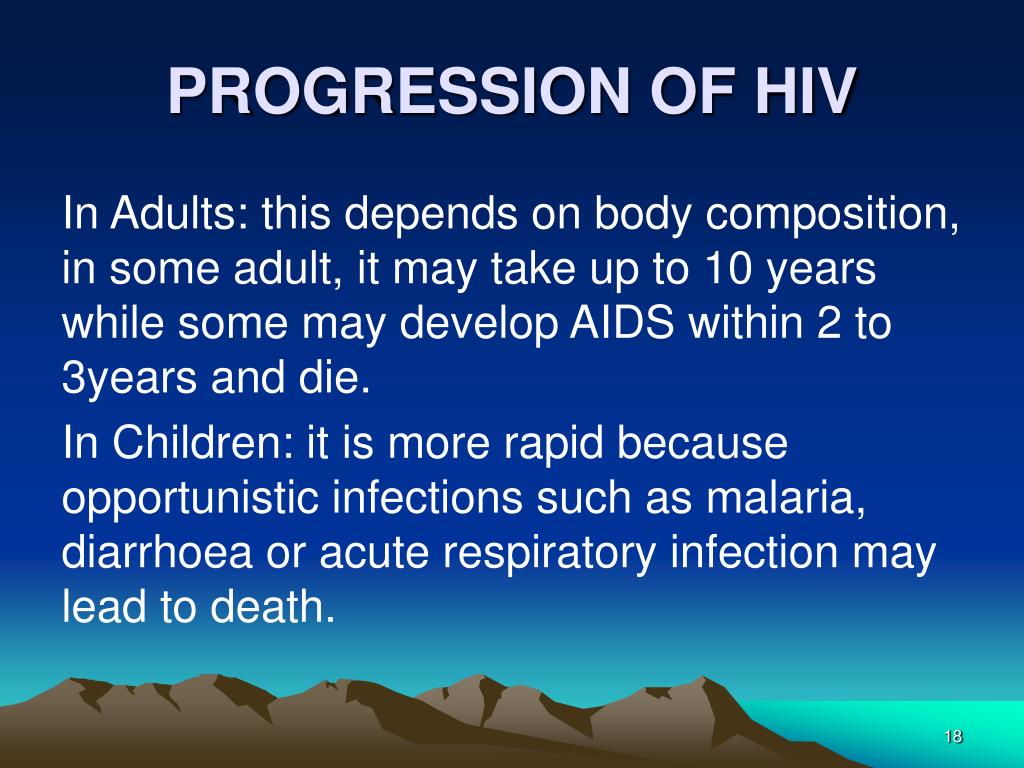 PROGRESSION OF HIV

In Adults: this depends on body composition, in some adult, it may take up to 10 years while some may develop AIDS within 2 to 3years and die.

In Children: it is more rapid because opportunistic infections such as malaria, diarrhoea or acute respiratory infection may lead to death.

18